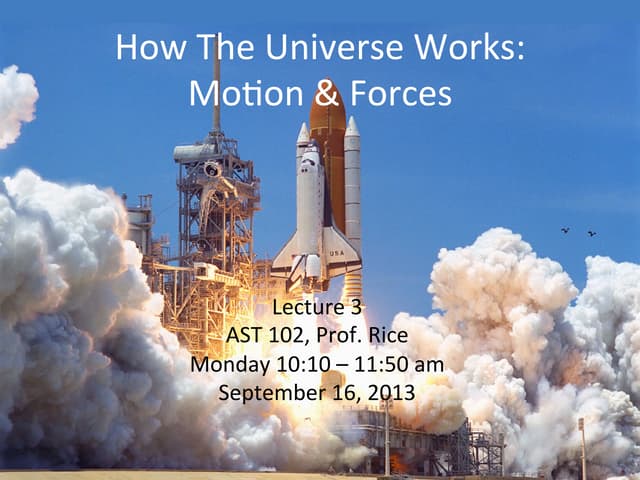 How The Universe Works: Motion & Forces

USA

Lecture 3
AST 102, Prof. Rice
Monday 10:10 – 11:50 am
September 16, 2013